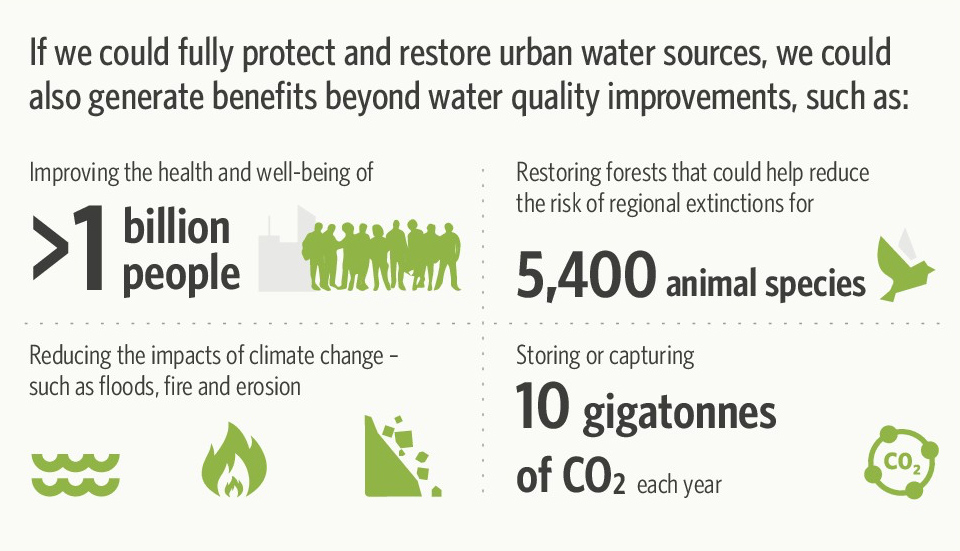 If we could fully protect and restore urban water sources, we could also generate benefits beyond water quality improvements, such as:

Improving the health and well-being of

>1 billion people

Restoring forests that could help reduce the risk of regional extinctions for

5,400 animal species

Reducing the impacts of climate change – such as floods, fire and erosion

Storing or capturing

10 gigatonnes of $CO_2$ each year

$CO_2$